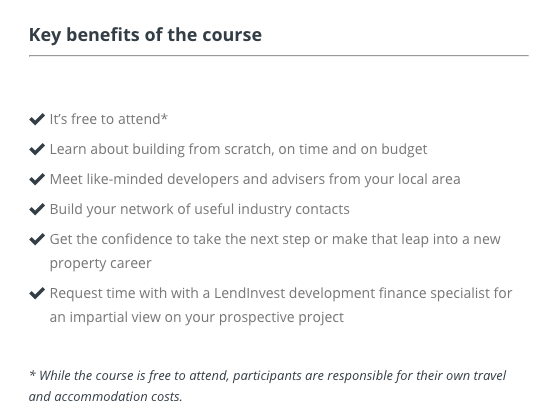 Key benefits of the course

✔ It's free to attend*

✔ Learn about building from scratch, on time and on budget

✔ Meet like-minded developers and advisers from your local area

✔ Build your network of useful industry contacts

✔ Get the confidence to take the next step or make that leap into a new property career

✔ Request time with with a LendInvest development finance specialist for an impartial view on your prospective project

* While the course is free to attend, participants are responsible for their own travel and accommodation costs.